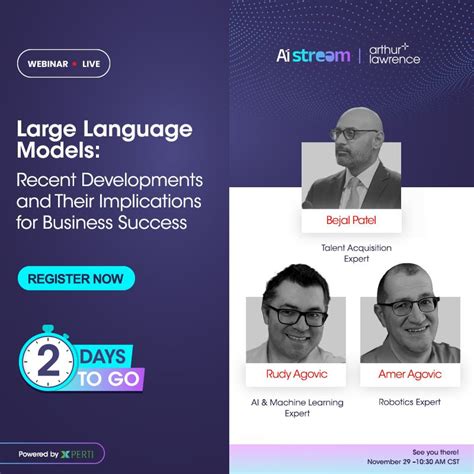 WEBINAR • LIVE

Large Language Models:
Recent Developments and Their Implications for Business Success

REGISTER NOW

2 DAYS TO GO

Powered by XPERTI

Ai stream | arthur lawrence

Bejal Patel

Talent Acquisition Expert

Rudy Agovic

AI & Machine Learning Expert

Amer Agovic

Robotics Expert

See you there!
November 29 –10:30 AM CST